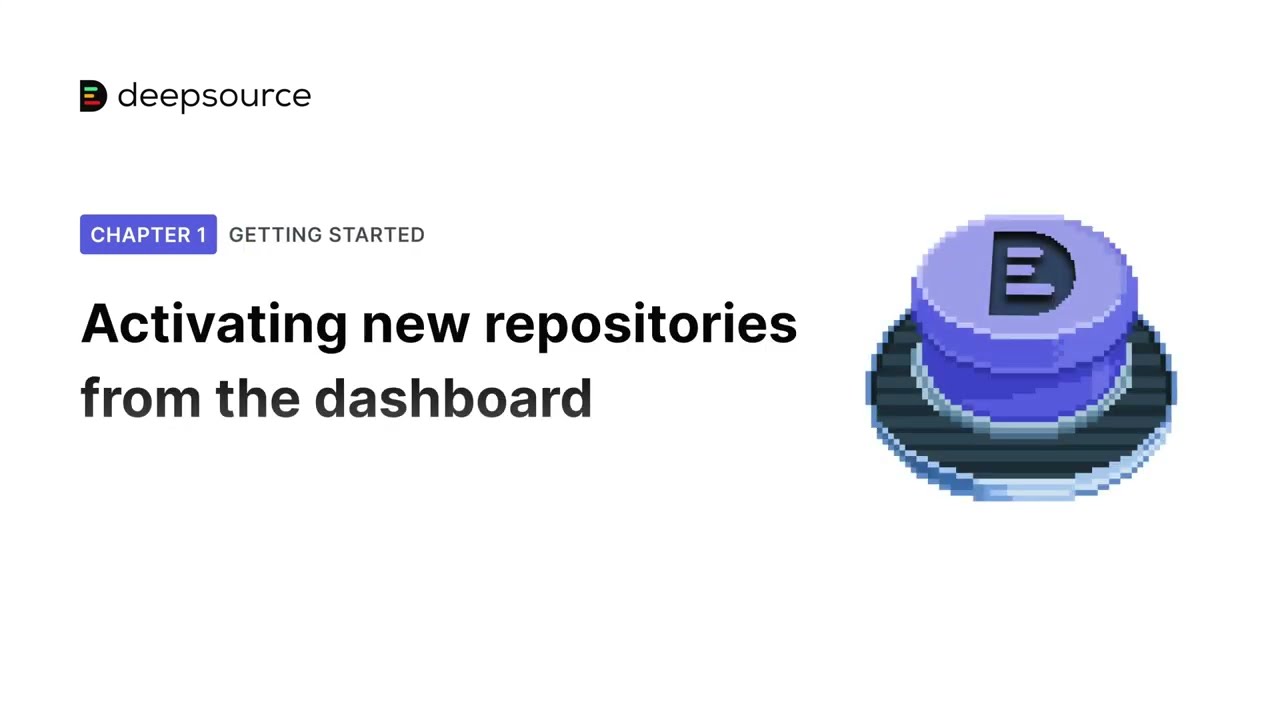 deepsource

CHAPTER 1 GETTING STARTED

Activating new repositories from the dashboard